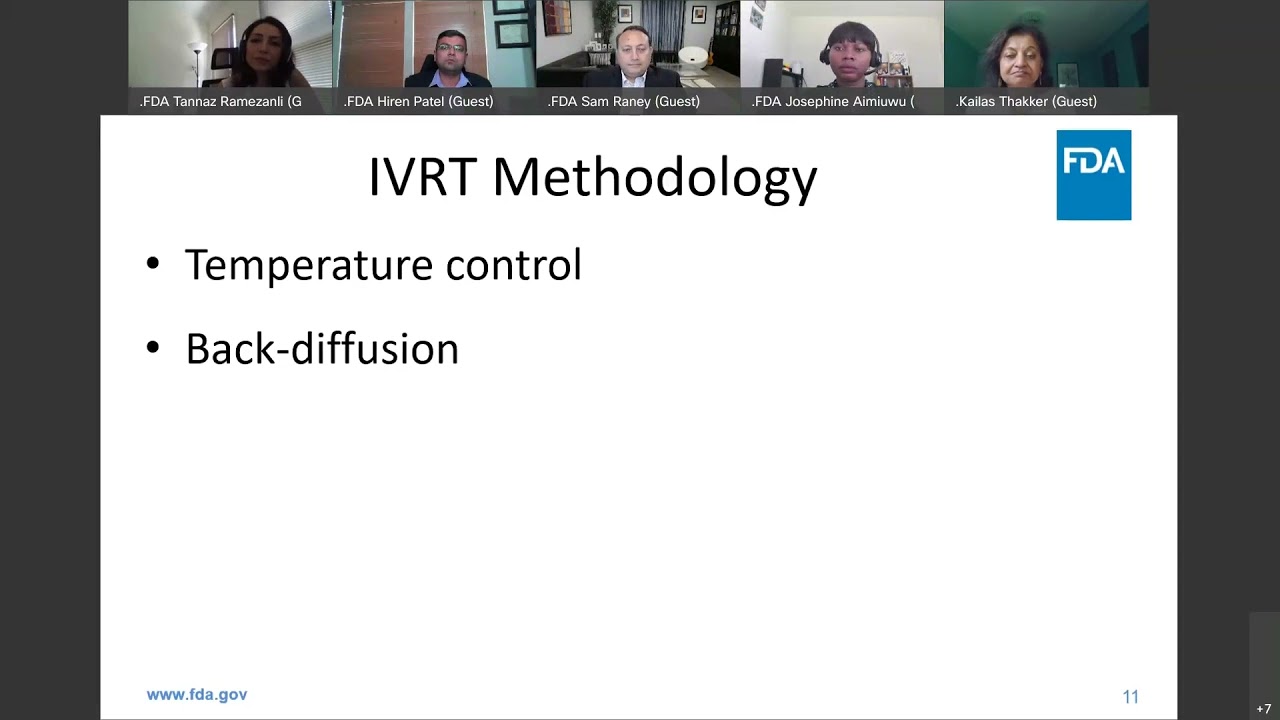 .FDA Tannaz Ramezanli (G
.FDA Hiren Patel (Guest)
.FDA Sam Raney (Guest)
.FDA Josephine Aimiuwu (
.Kailas Thakker (Guest)

IVRT Methodology

FDA

• Temperature control

• Back-diffusion

www.fda.gov

11

+7